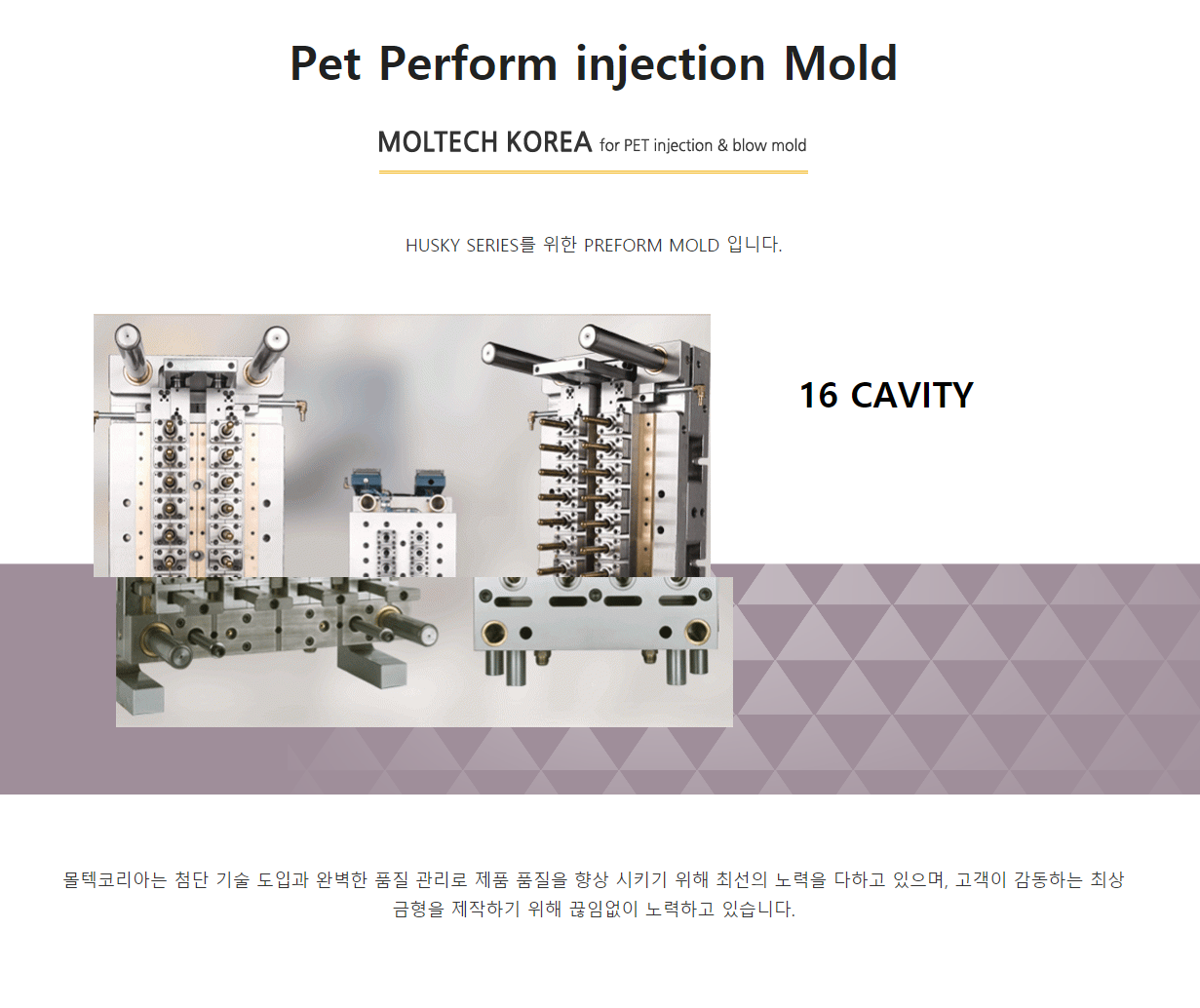 Pet Perform injection Mold

MOLTECH KOREA for PET injection & blow mold

HUSKY SERIES를 위한 PREFORM MOLD 입니다.

16 CAVITY

몰텍코리아는 첨단 기술 도입과 완벽한 품질 관리로 제품 품질을 향상 시키기 위해 최선의 노력을 다하고 있으며, 고객이 감동하는 최상 금형을 제작하기 위해 끊임없이 노력하고 있습니다.